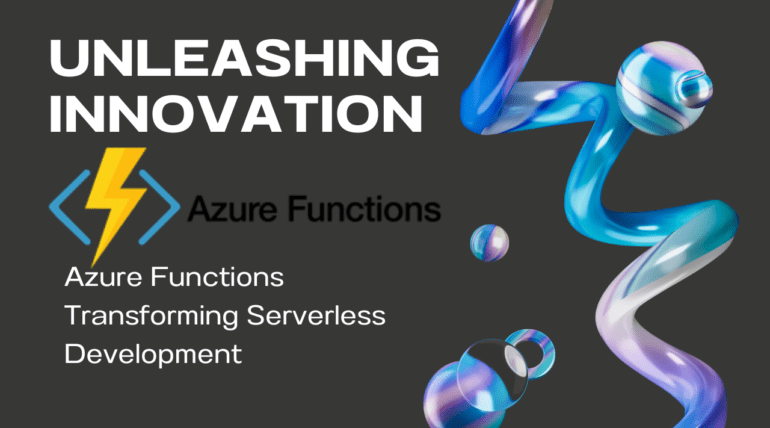 UNLEASHING INNOVATION

Azure Functions

Azure Functions Transforming Serverless Development